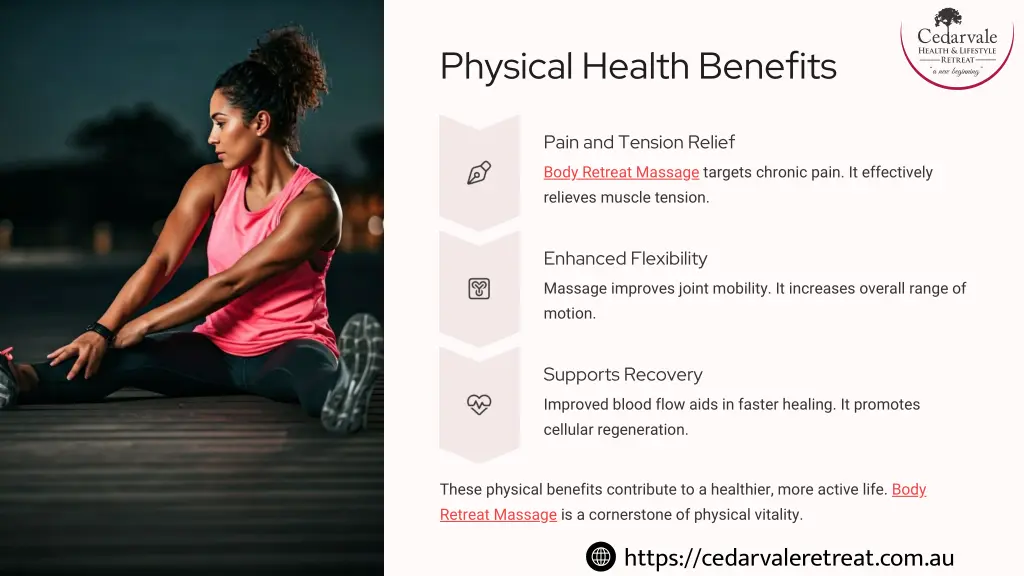 Cedarvale
HEALTH & LIFESTYLE
RETREAT
"a new beginning"

Physical Health Benefits

Pain and Tension Relief

Body Retreat Massage targets chronic pain. It effectively relieves muscle tension.

Enhanced Flexibility

Massage improves joint mobility. It increases overall range of motion.

Supports Recovery

Improved blood flow aids in faster healing. It promotes cellular regeneration.

These physical benefits contribute to a healthier, more active life. Body Retreat Massage is a cornerstone of physical vitality.

https://cedarvaleretreat.com.au